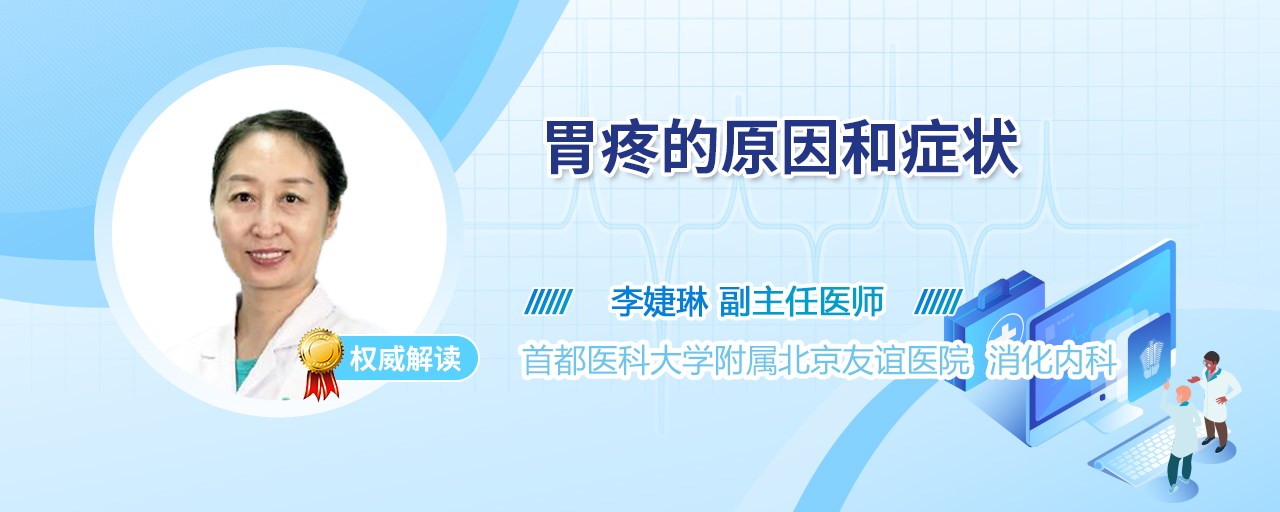 胃疼的原因和症状

李婕琳 副主任医师

权威解读

首都医科大学附属北京友谊医院 消化内科